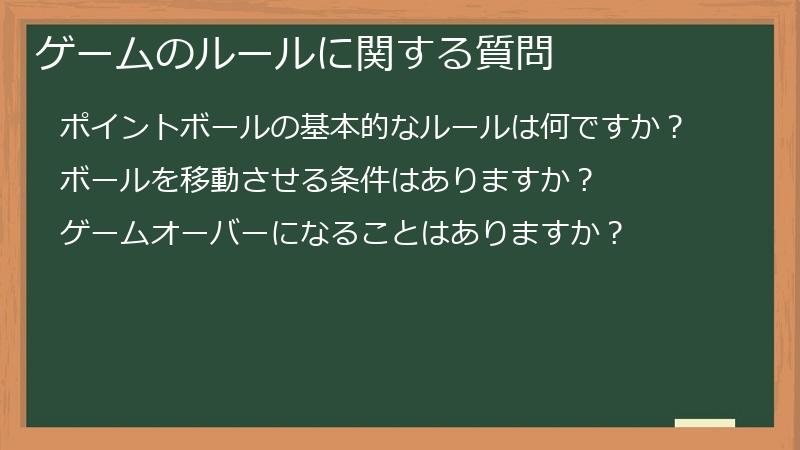 ゲームのルールに関する質問

ポイントボールの基本的なルールは何ですか？

ボールを移動させる条件はありますか？

ゲームオーバーになることはありますか？